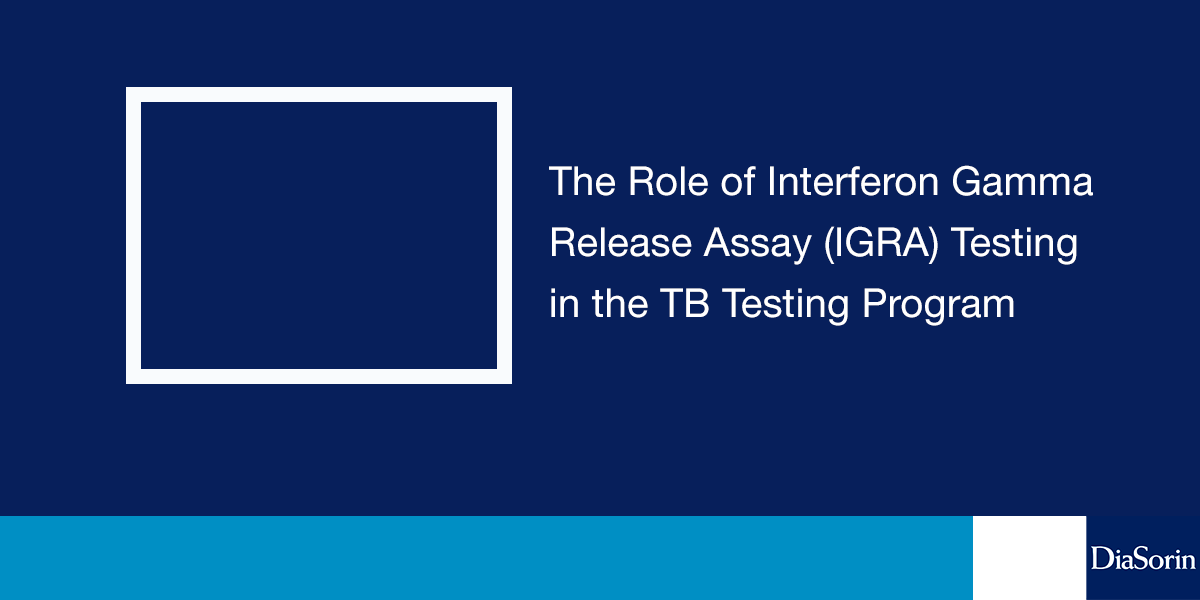 The Role of Interferon Gamma Release Assay (IGRA) Testing in the TB Testing Program

DiaSorin